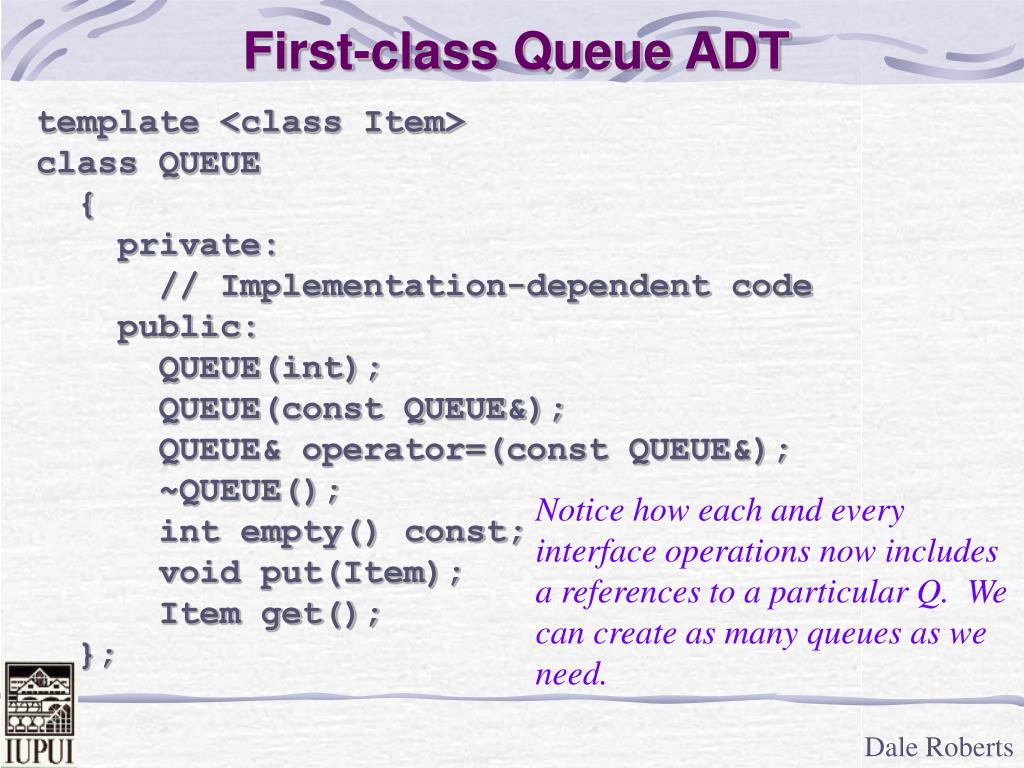 First-class Queue ADT

template <class Item>
class QUEUE
{
private:
// Implementation-dependent code
public:
QUEUE(int);
QUEUE(const QUEUE&);
QUEUE& operator=(const QUEUE&);
~QUEUE();
int empty() const;
void put(Item);
Item get();
};

Notice how each and every interface operations now includes a references to a particular Q. We can create as many queues as we need.

IUPUI

Dale Roberts